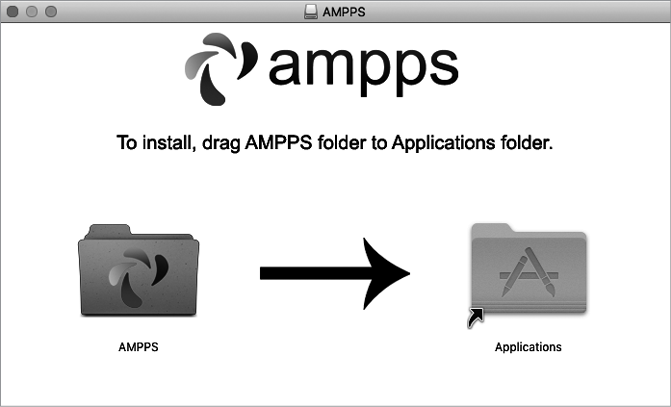 AMPPS

ampps

To install, drag AMPPS folder to Applications folder.

AMPPS

Applications